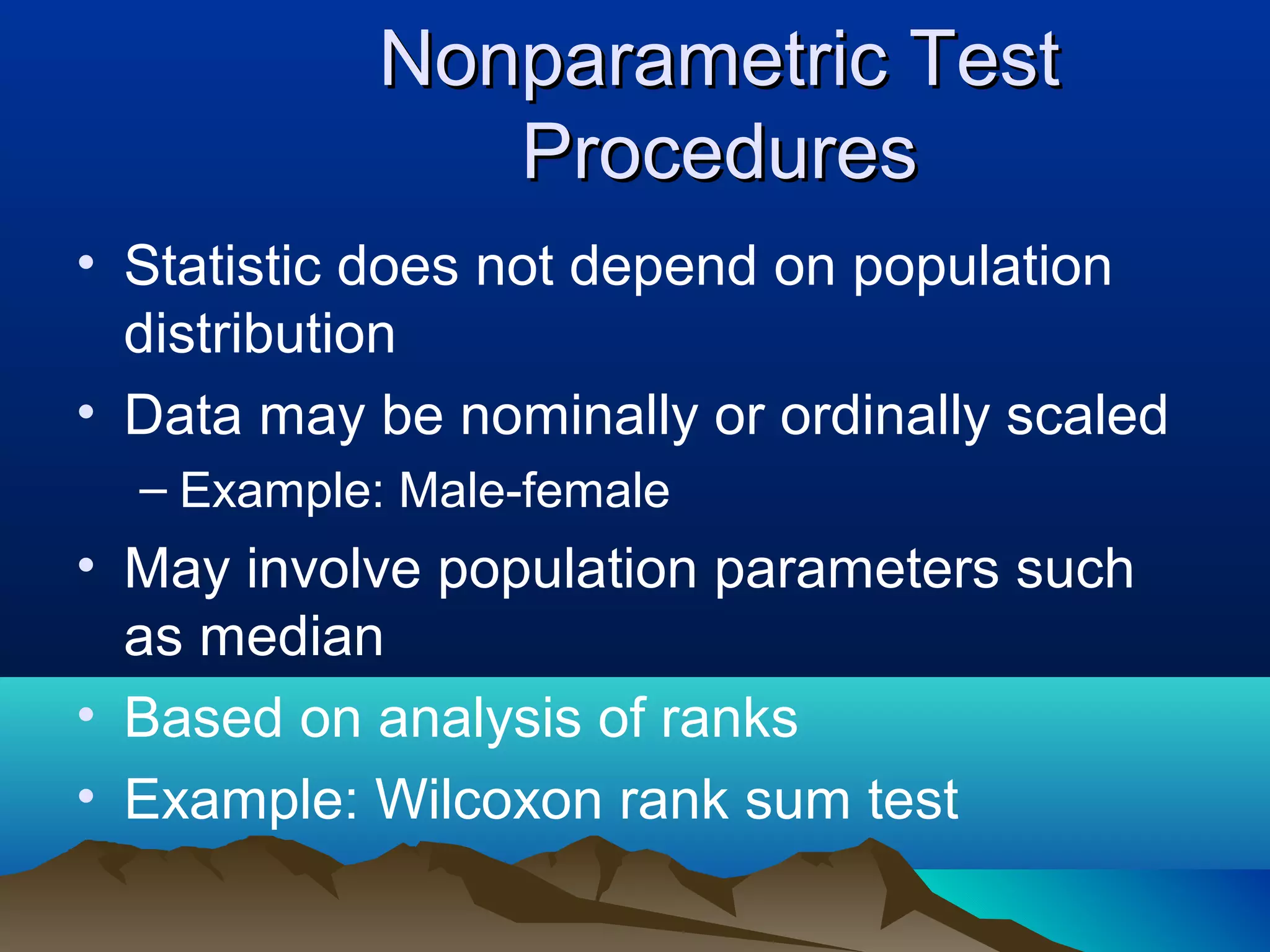 Nonparametric Test Procedures

• Statistic does not depend on population distribution
• Data may be nominally or ordinally scaled
  – Example: Male-female
• May involve population parameters such as median
• Based on analysis of ranks
• Example: Wilcoxon rank sum test